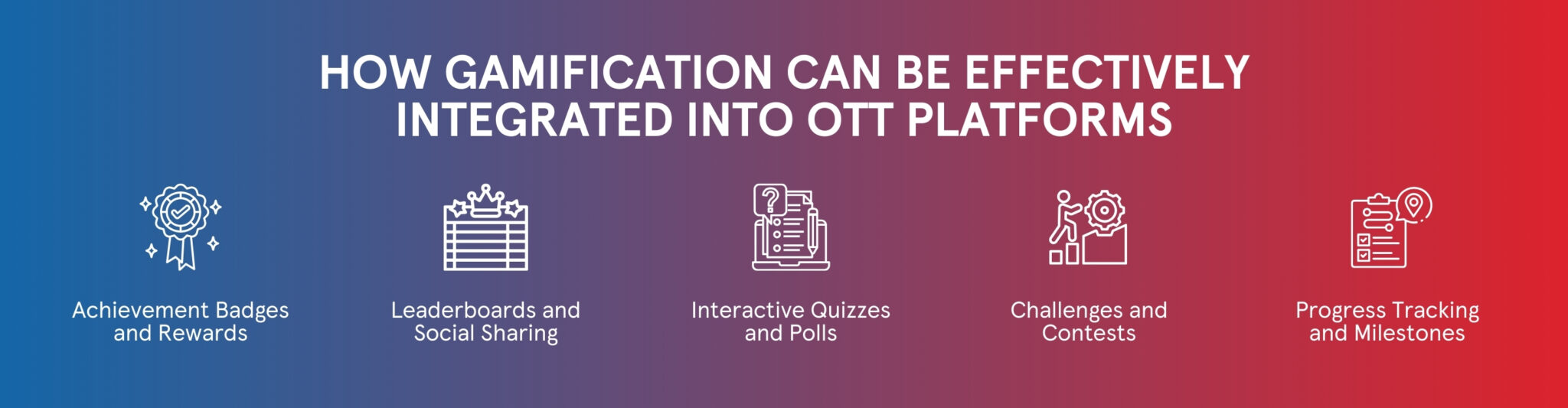 HOW GAMIFICATION CAN BE EFFECTIVELY INTEGRATED INTO OTT PLATFORMS

Achievement Badges and Rewards

Leaderboards and Social Sharing

Interactive Quizzes and Polls

Challenges and Contests

Progress Tracking and Milestones